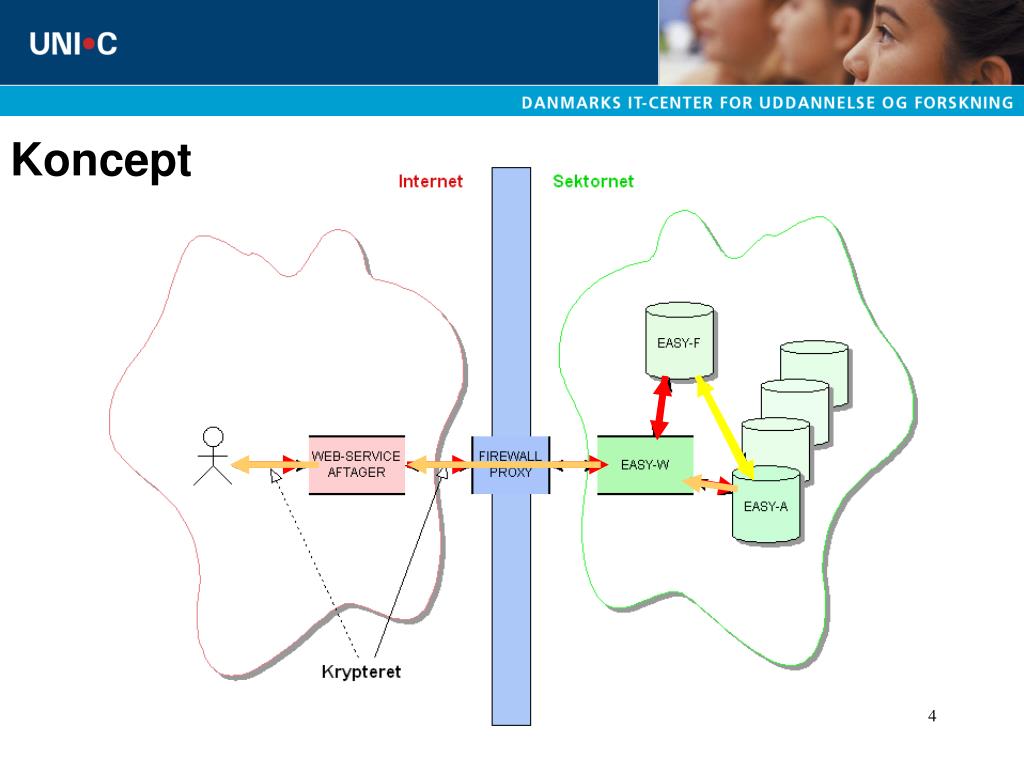 UNI•C

DANMARKS IT-CENTER FOR UDDANNELSE OG FORSKNING

Koncept

Internet

Sektornet

EASY-F

WEB-SERVICE AFTAGER

FIREWALL PROXY

EASY-W

EASY-A

Krypteret

4